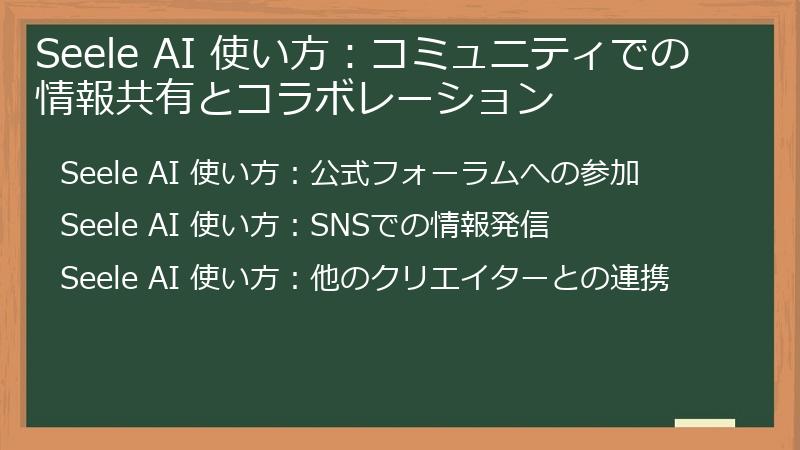 Seele AI 使い方：コミュニティでの情報共有とコラボレーション

Seele AI 使い方：公式フォーラムへの参加

Seele AI 使い方：SNSでの情報発信

Seele AI 使い方：他のクリエイターとの連携